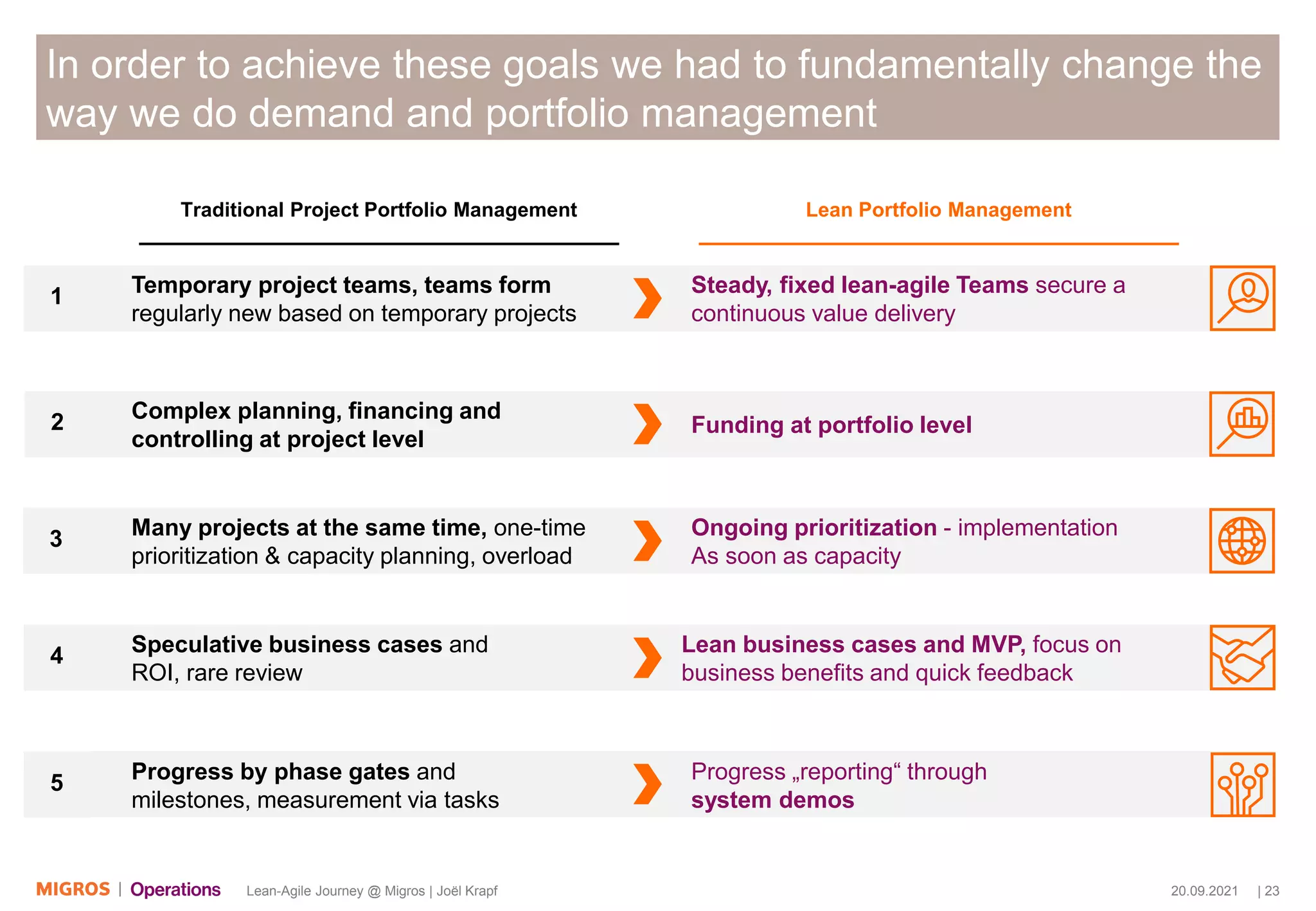 In order to achieve these goals we had to fundamentally change the way we do demand and portfolio management

| | Traditional Project Portfolio Management | Lean Portfolio Management |
|---|---|---|
| 1 | Temporary project teams, teams form regularly new based on temporary projects | Steady, fixed lean-agile Teams secure a continuous value delivery |
| 2 | Complex planning, financing and controlling at project level | Funding at portfolio level |
| 3 | Many projects at the same time, one-time prioritization & capacity planning, overload | Ongoing prioritization - implementation As soon as capacity |
| 4 | Speculative business cases and ROI, rare review | Lean business cases and MVP, focus on business benefits and quick feedback |
| 5 | Progress by phase gates and milestones, measurement via tasks | Progress „reporting“ through system demos |

MIGROS | Operations Lean-Agile Journey @ Migros | Joël Krapf 20.09.2021 | 23